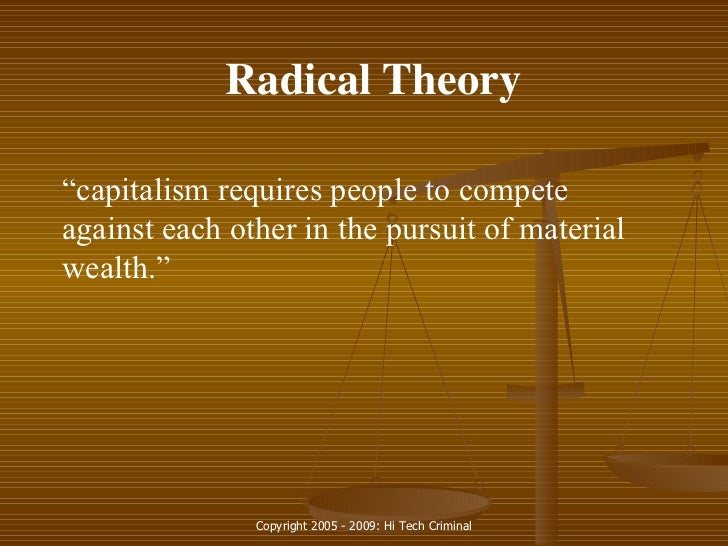 Radical Theory

“capitalism requires people to compete against each other in the pursuit of material wealth.”

Copyright 2005 - 2009: Hi Tech Criminal